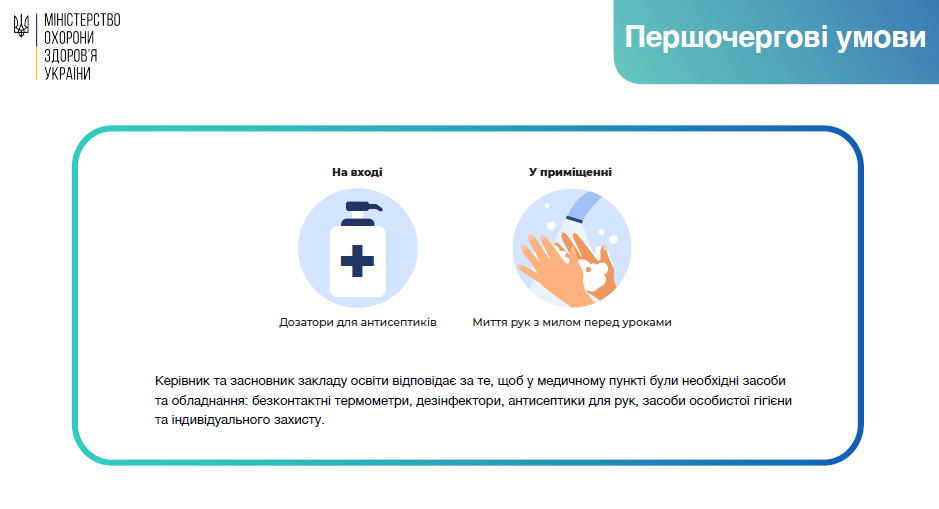 МІНІСТЕРСТВО ОХОРОНИ ЗДОРОВ'Я УКРАЇНИ

Першочергові умови

На вході

Дозатори для антисептиків

У приміщенні

Миття рук з милом перед уроками

Керівник та засновник закладу освіти відповідає за те, щоб у медичному пункті були необхідні засоби та обладнання: безконтактні термометри, дезінфектори, антисептики для рук, засоби особистої гігієни та індивідуального захисту.